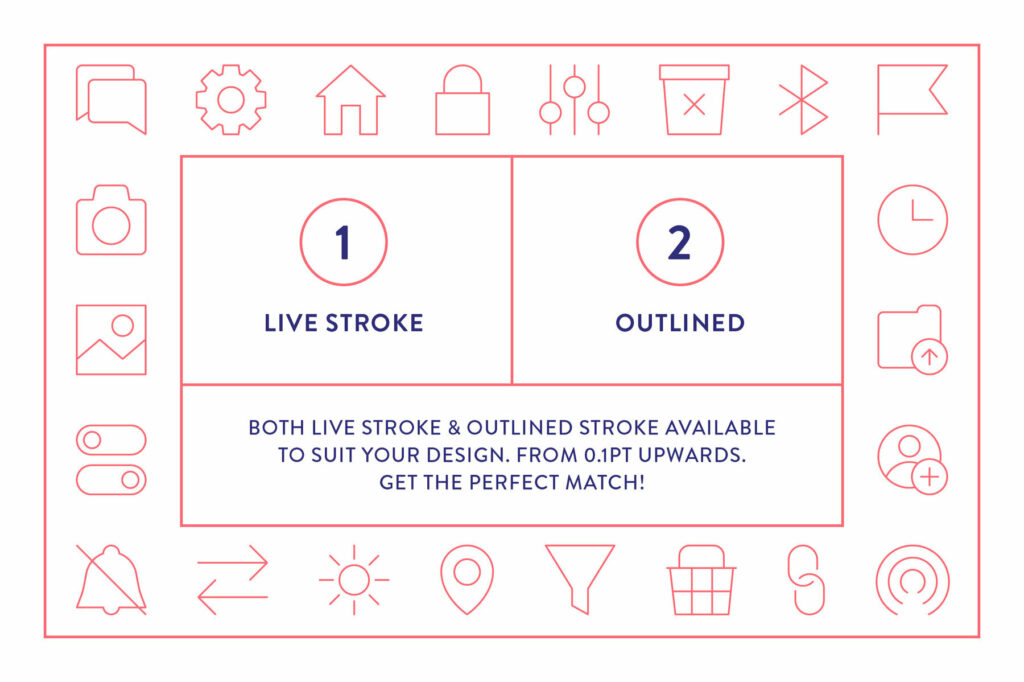 1

LIVE STROKE

2

OUTLINED

BOTH LIVE STROKE & OUTLINED STROKE AVAILABLE TO SUIT YOUR DESIGN. FROM 0.1PT UPWARDS. GET THE PERFECT MATCH!